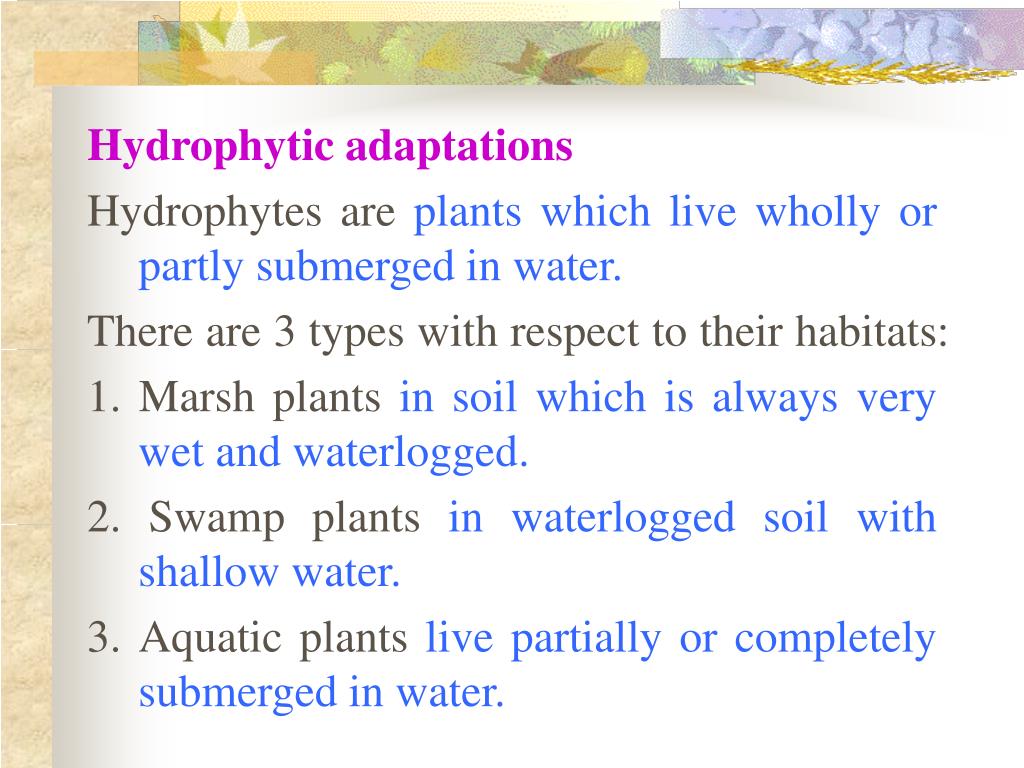 Hydrophytic adaptations

Hydrophytes are plants which live wholly or partly submerged in water.

There are 3 types with respect to their habitats:

1. Marsh plants in soil which is always very wet and waterlogged.
2. Swamp plants in waterlogged soil with shallow water.
3. Aquatic plants live partially or completely submerged in water.